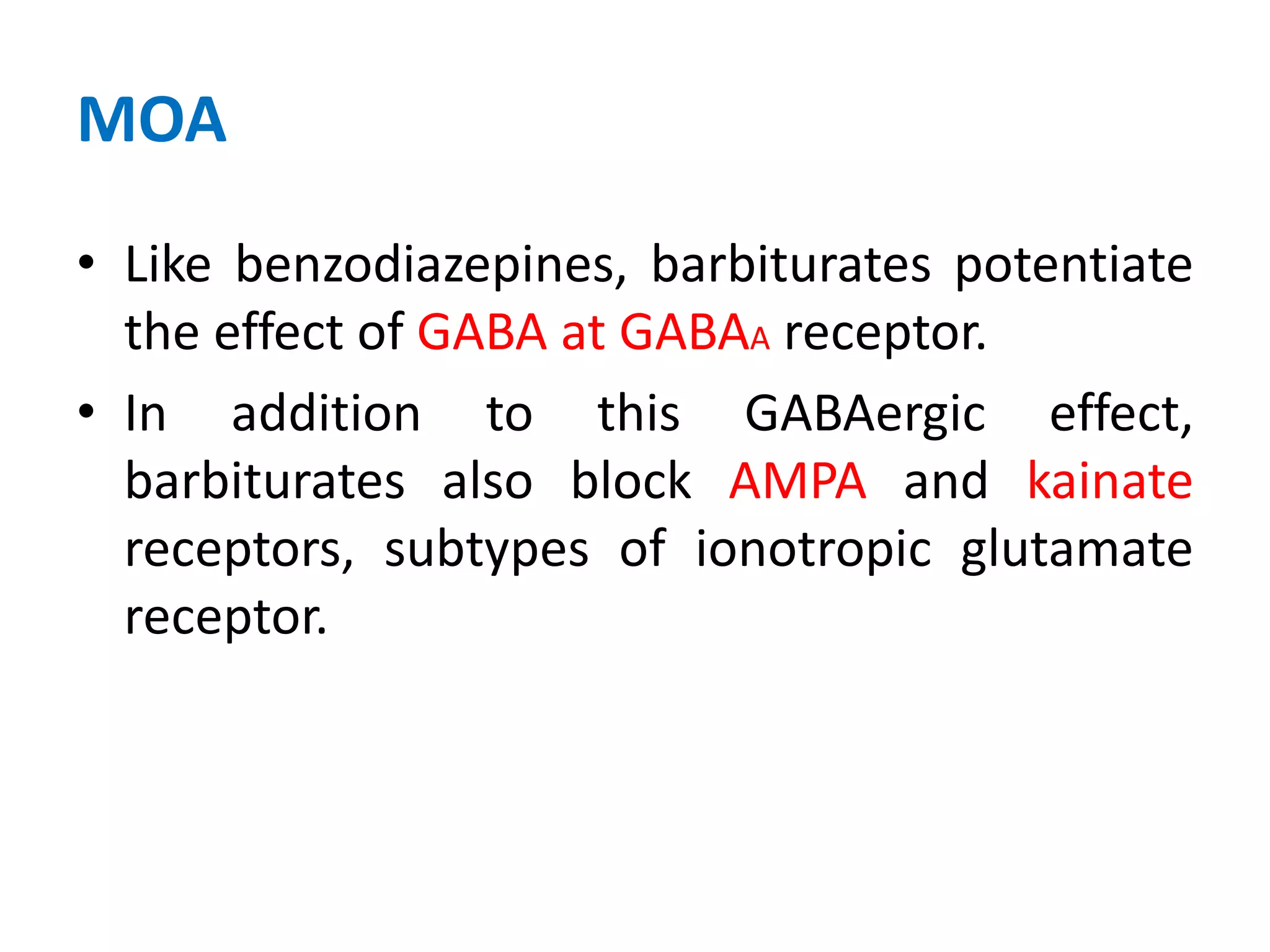 MOA

• Like benzodiazepines, barbiturates potentiate the effect of GABA at $GABA_A$ receptor.

• In addition to this GABAergic effect, barbiturates also block AMPA and kainate receptors, subtypes of ionotropic glutamate receptor.